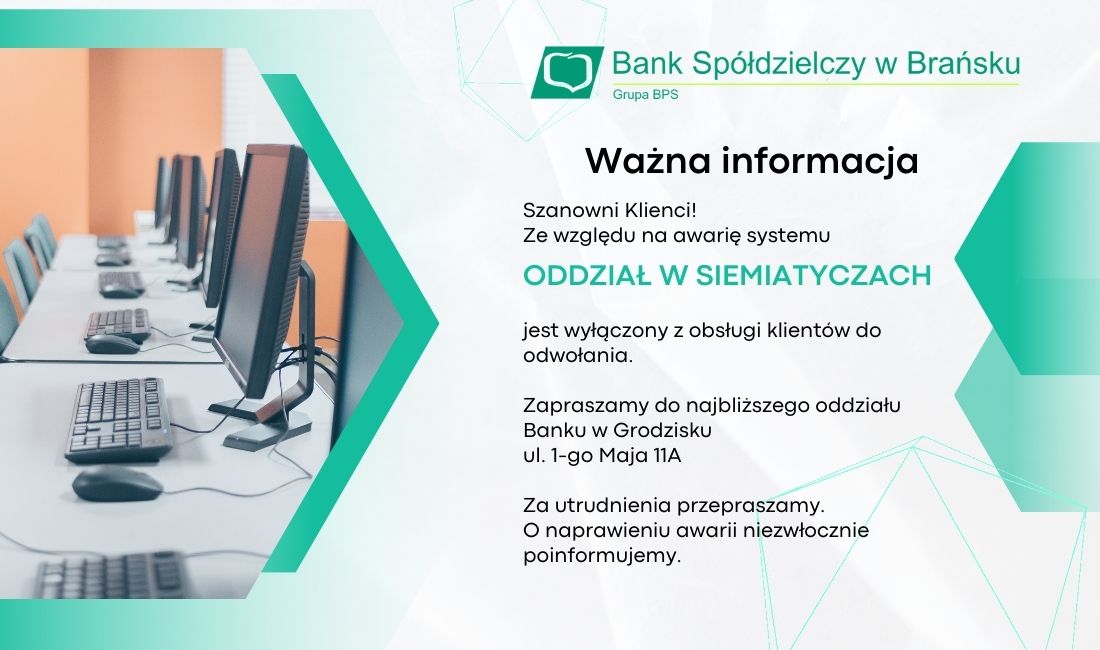 Bank Spółdzielczy w Brańsku
Grupa BPS

Ważna informacja

Szanowni Klienci!
Ze względu na awarię systemu

ODDZIAŁ W SIEMIATYCZACH

jest wyłączony z obsługi klientów do odwołania.

Zapraszamy do najbliższego oddziału Banku w Grodzisku
ul. 1-go Maja 11A

Za utrudnienia przepraszamy.
O naprawieniu awarii niezwłocznie poinformujemy.